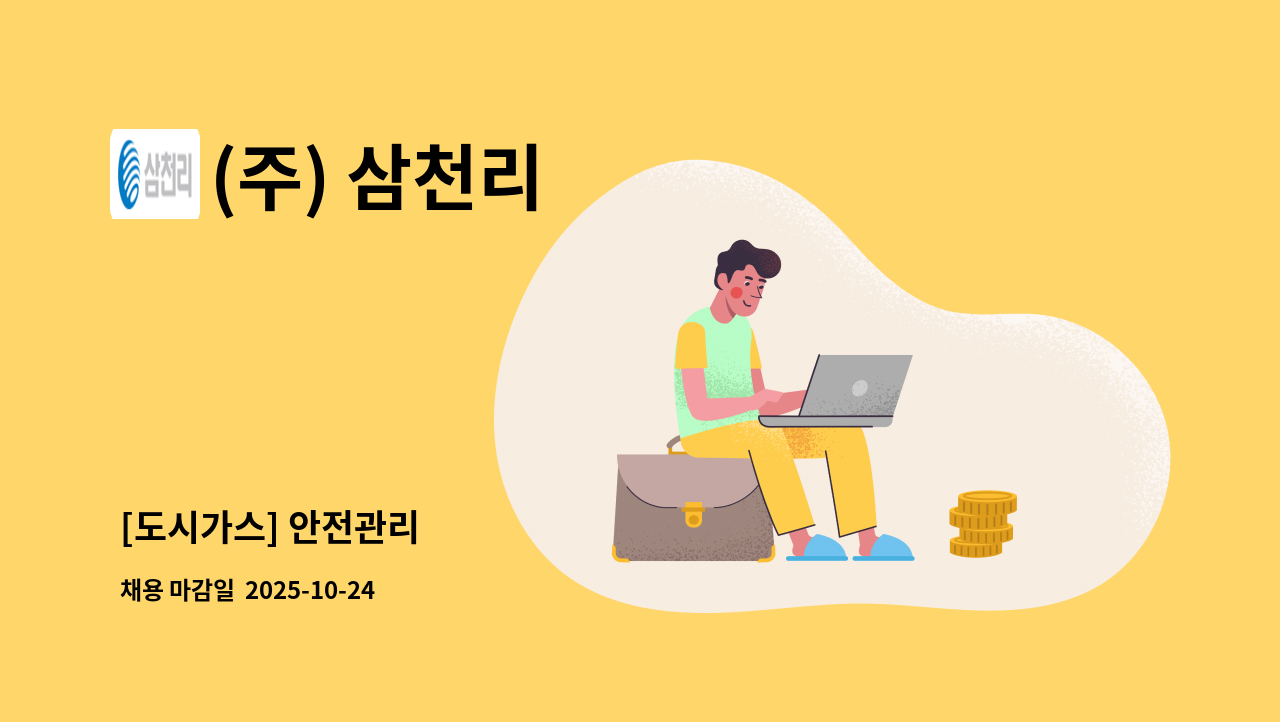 삼천리

(주) 삼천리

[도시가스] 안전관리

채용 마감일 2025-10-24